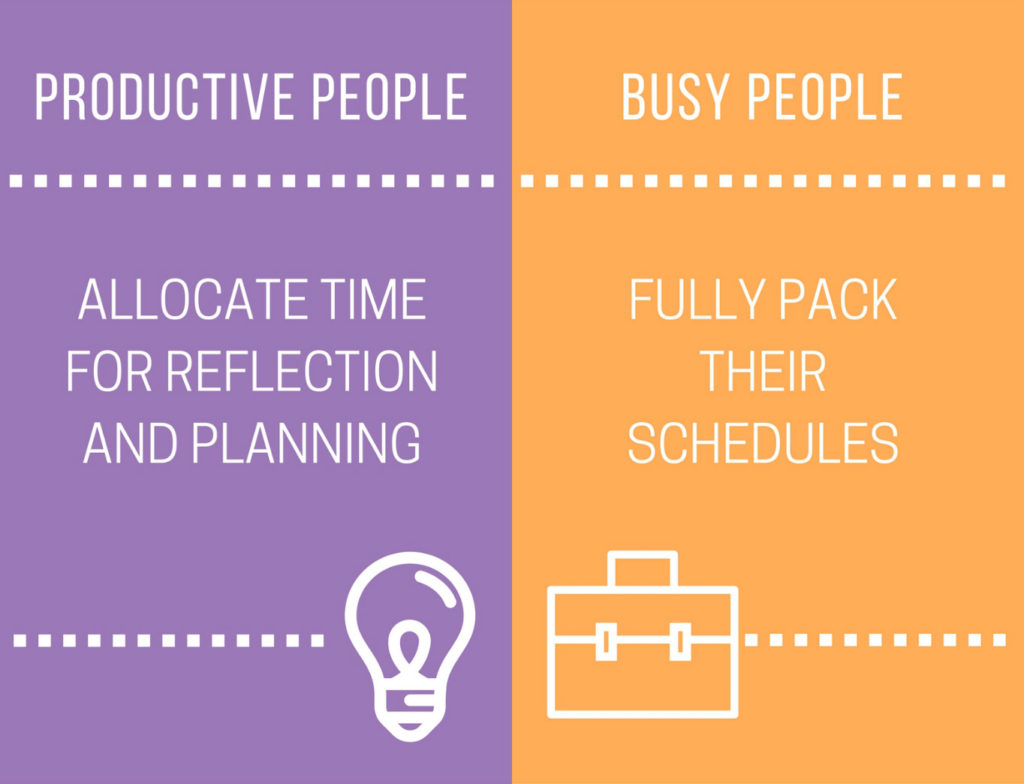 PRODUCTIVE PEOPLE

ALLOCATE TIME FOR REFLECTION AND PLANNING

BUSY PEOPLE

FULLY PACK THEIR SCHEDULES